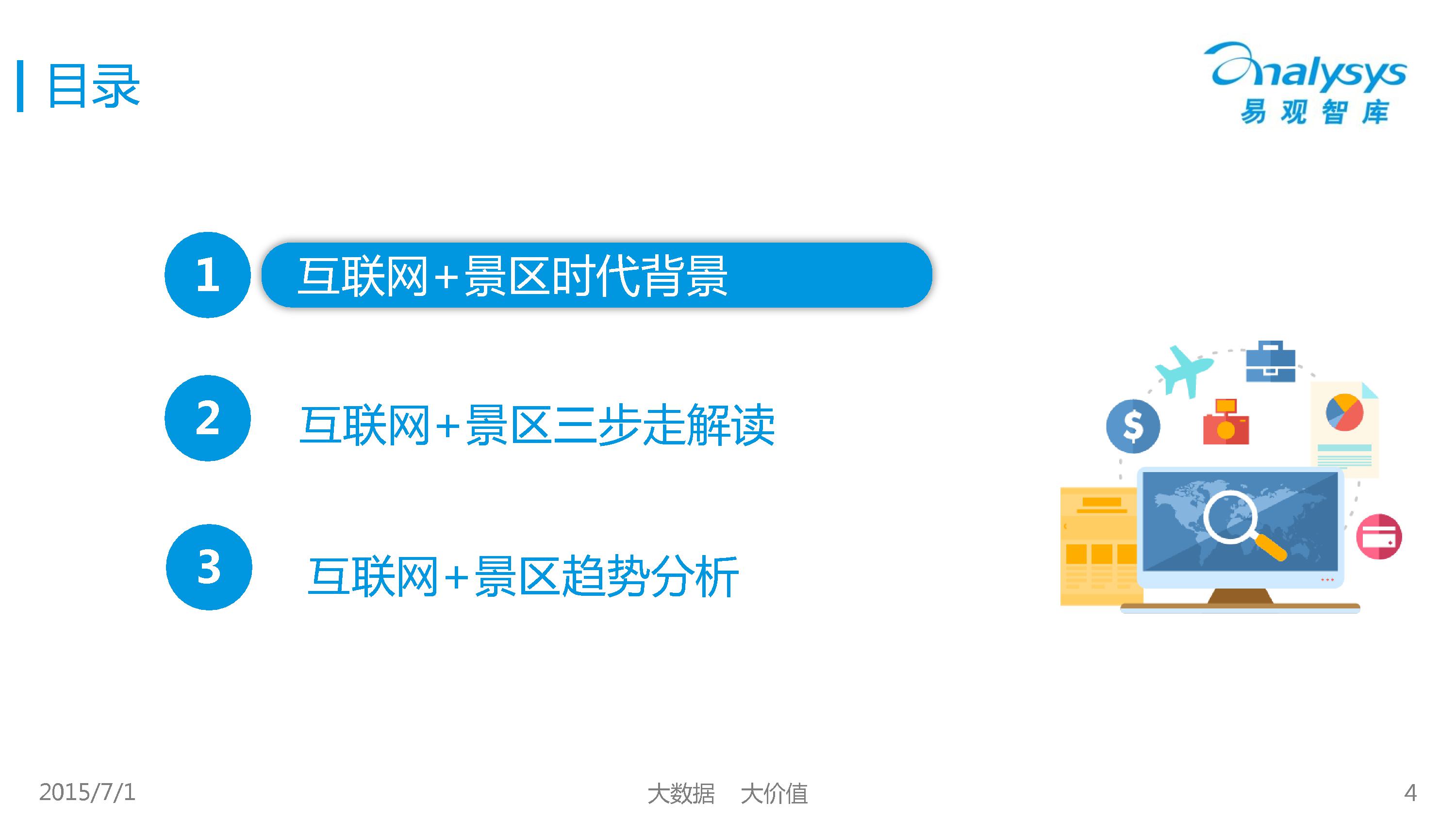 目录

Analysys
易观智库

1 互联网+景区时代背景

2 互联网+景区三步走解读

3 互联网+景区趋势分析

$

2015/7/1

大数据 大价值

4